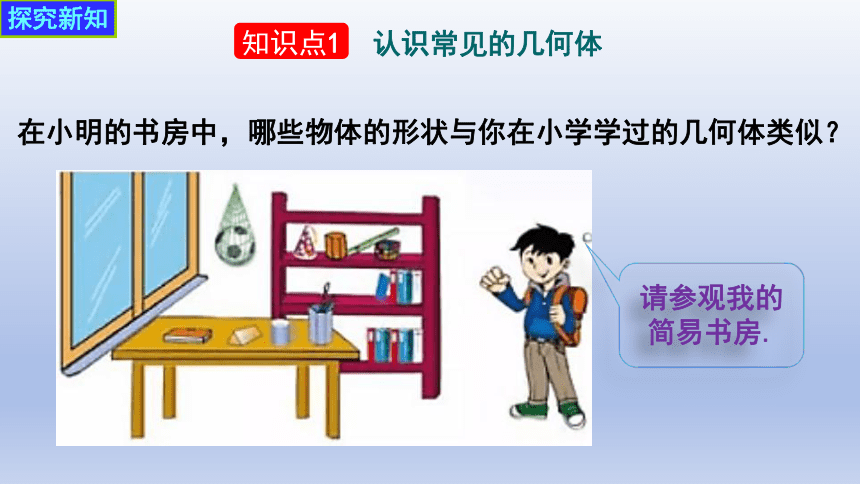 探究新知

知识点1 认识常见的几何体

在小明的书房中，哪些物体的形状与你在小学学过的几何体类似？

请参观我的简易书房.